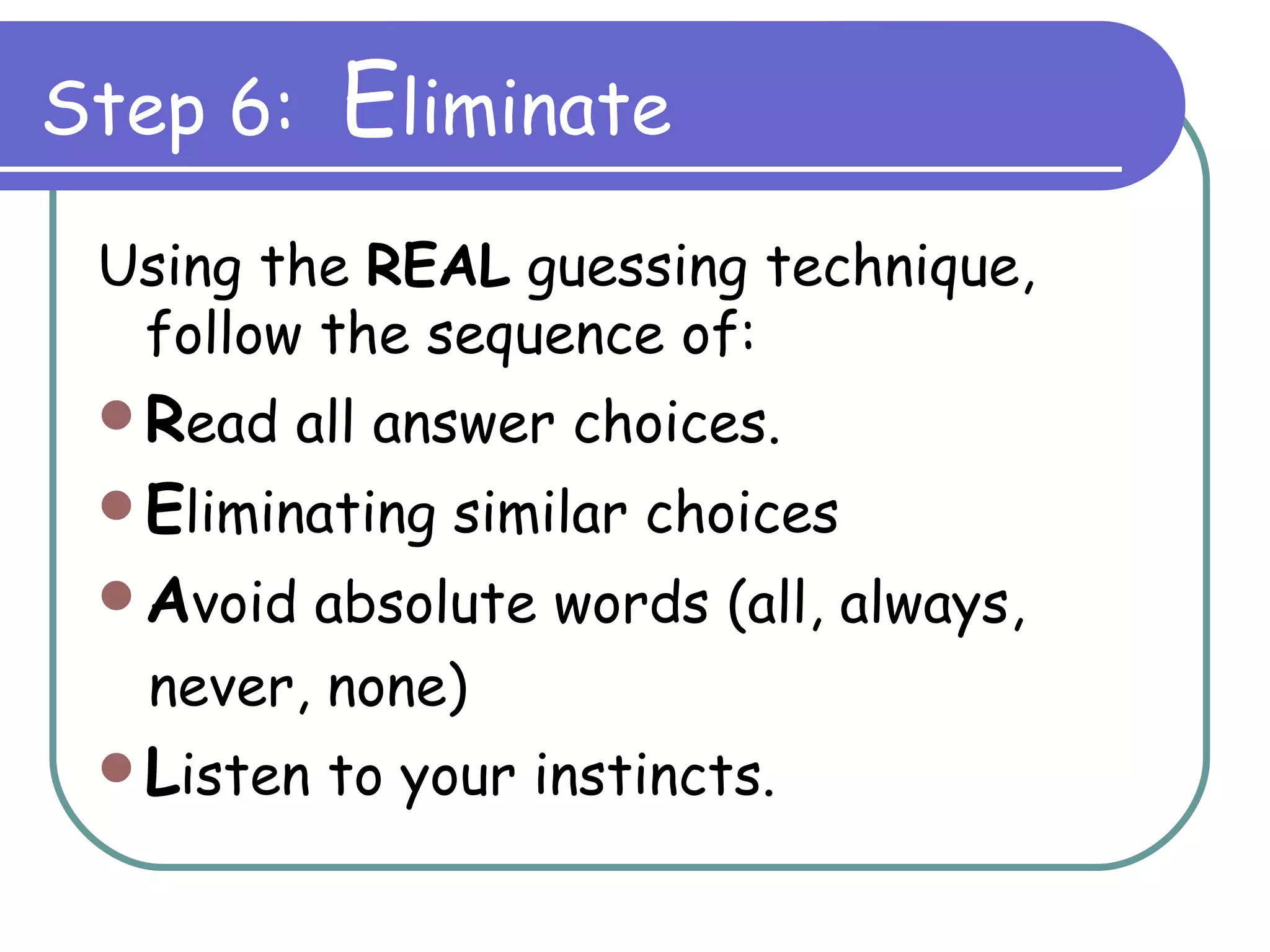 Step 6: Eliminate

Using the REAL guessing technique, follow the sequence of:

• Read all answer choices.
• Eliminating similar choices
• Avoid absolute words (all, always, never, none)
• Listen to your instincts.